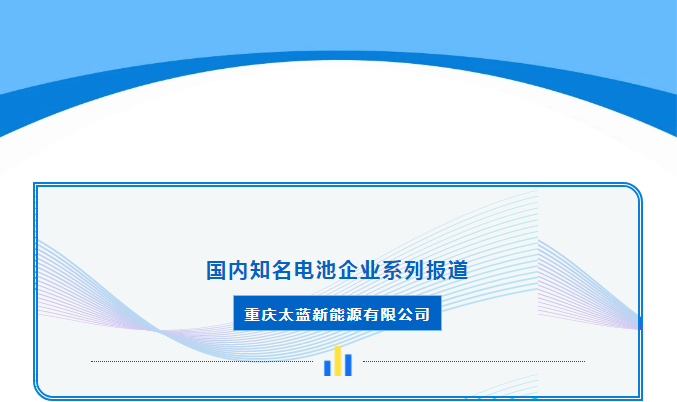 国内知名电池企业系列报道

重庆太蓝新能源有限公司